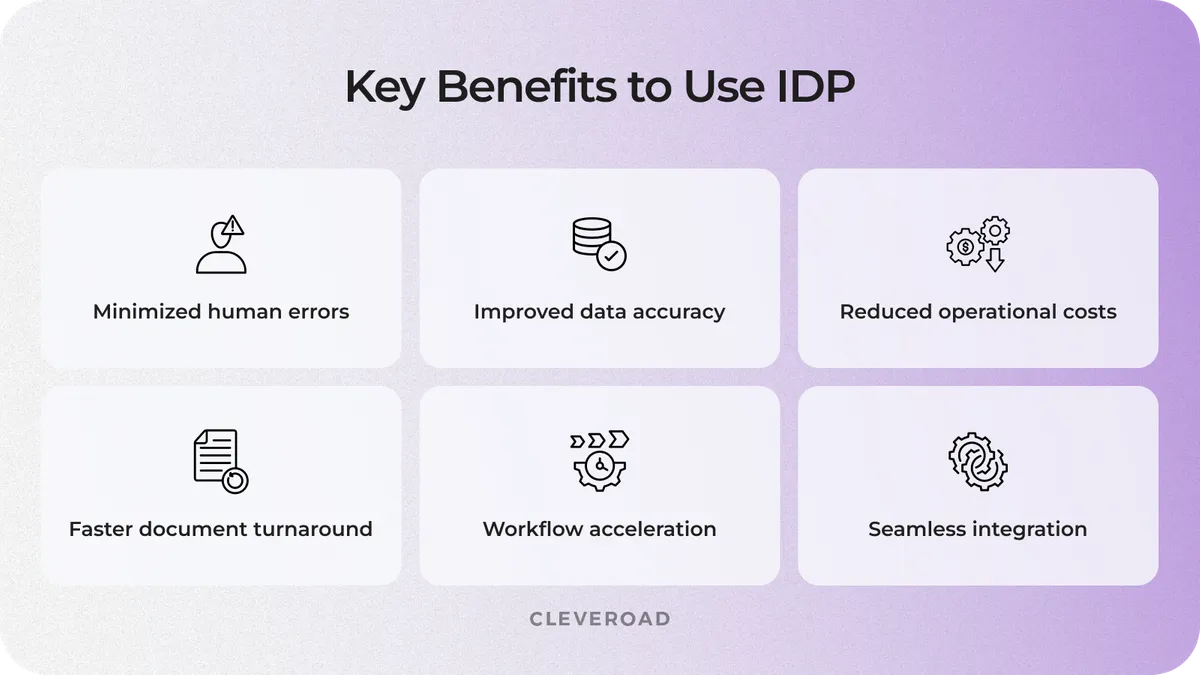 Key Benefits to Use IDP

Minimized human errors

Improved data accuracy

Reduced operational costs

Faster document turnaround

Workflow acceleration

Seamless integration

CLEVEROAD